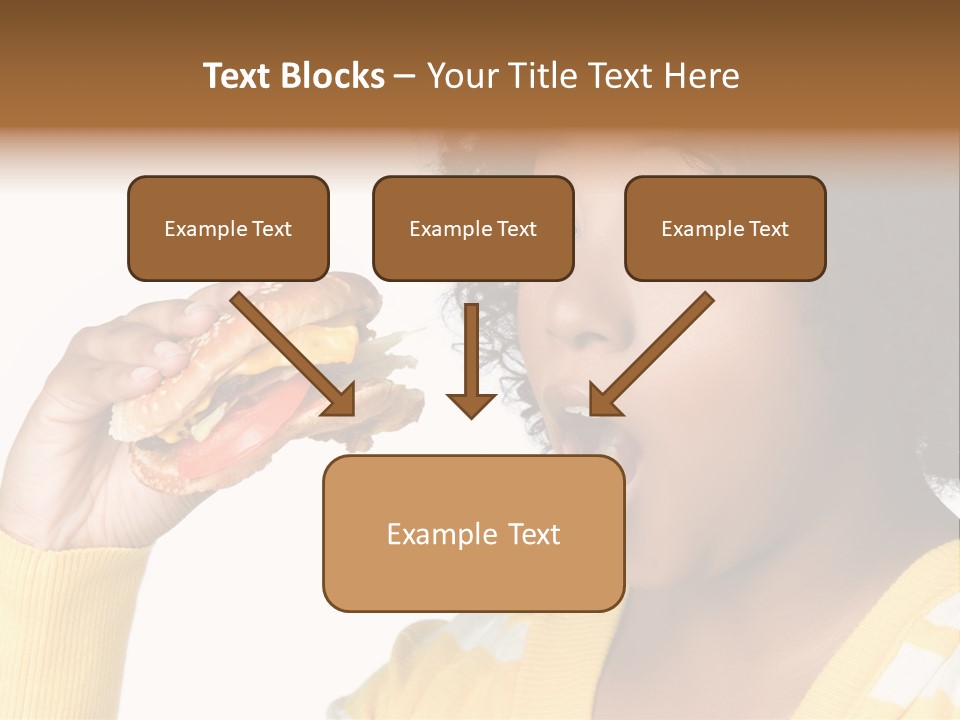 Text Blocks – Your Title Text Here

Example Text

Example Text

Example Text

Example Text